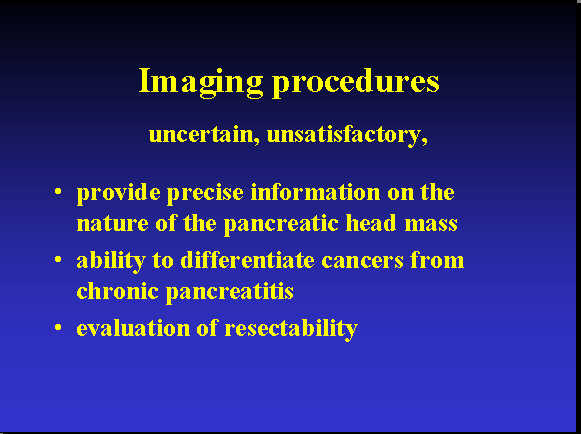 Imaging procedures

uncertain, unsatisfactory,

• provide precise information on the nature of the pancreatic head mass
• ability to differentiate cancers from chronic pancreatitis
• evaluation of resectability